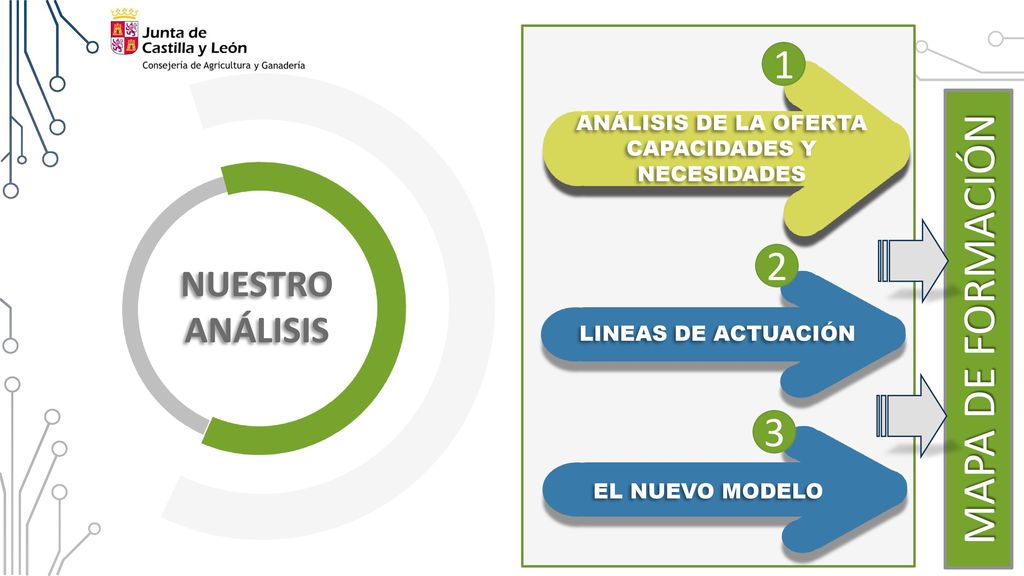 Junta de Castilla y León
Consejería de Agricultura y Ganadería

NUESTRO ANÁLISIS

1
ANÁLISIS DE LA OFERTA CAPACIDADES Y NECESIDADES

2
LINEAS DE ACTUACIÓN

3
EL NUEVO MODELO

MAPA DE FORMACIÓN